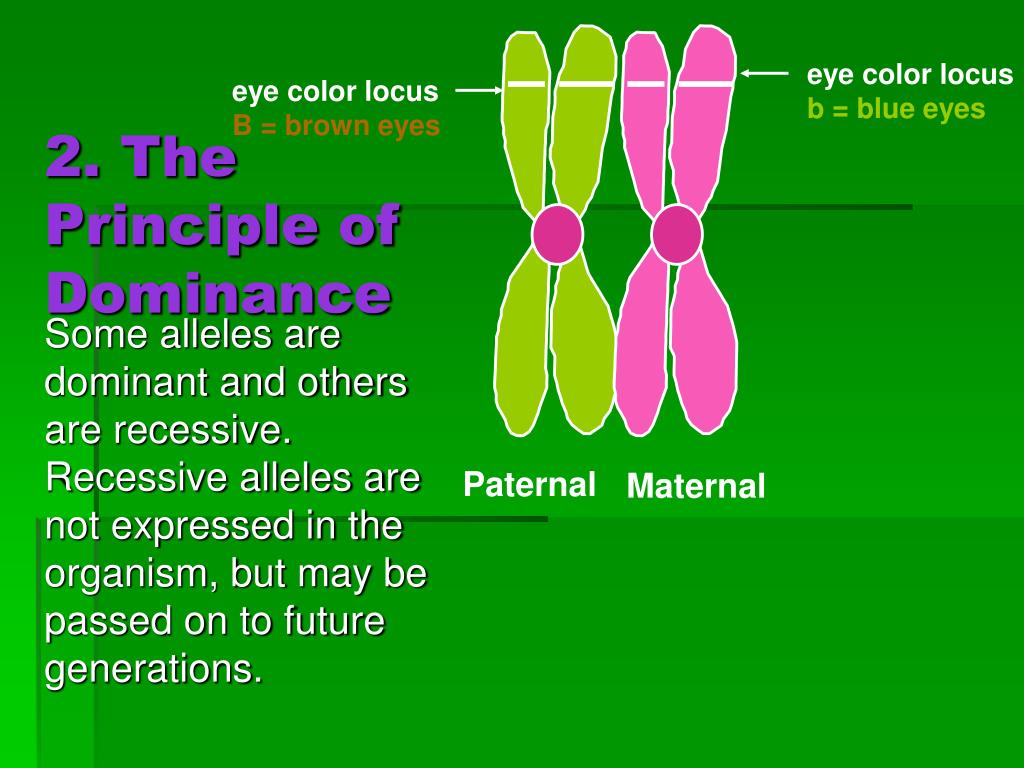 2. The Principle of Dominance

Some alleles are dominant and others are recessive. Recessive alleles are not expressed in the organism, but may be passed on to future generations.

eye color locus
B = brown eyes

eye color locus
b = blue eyes

Paternal

Maternal